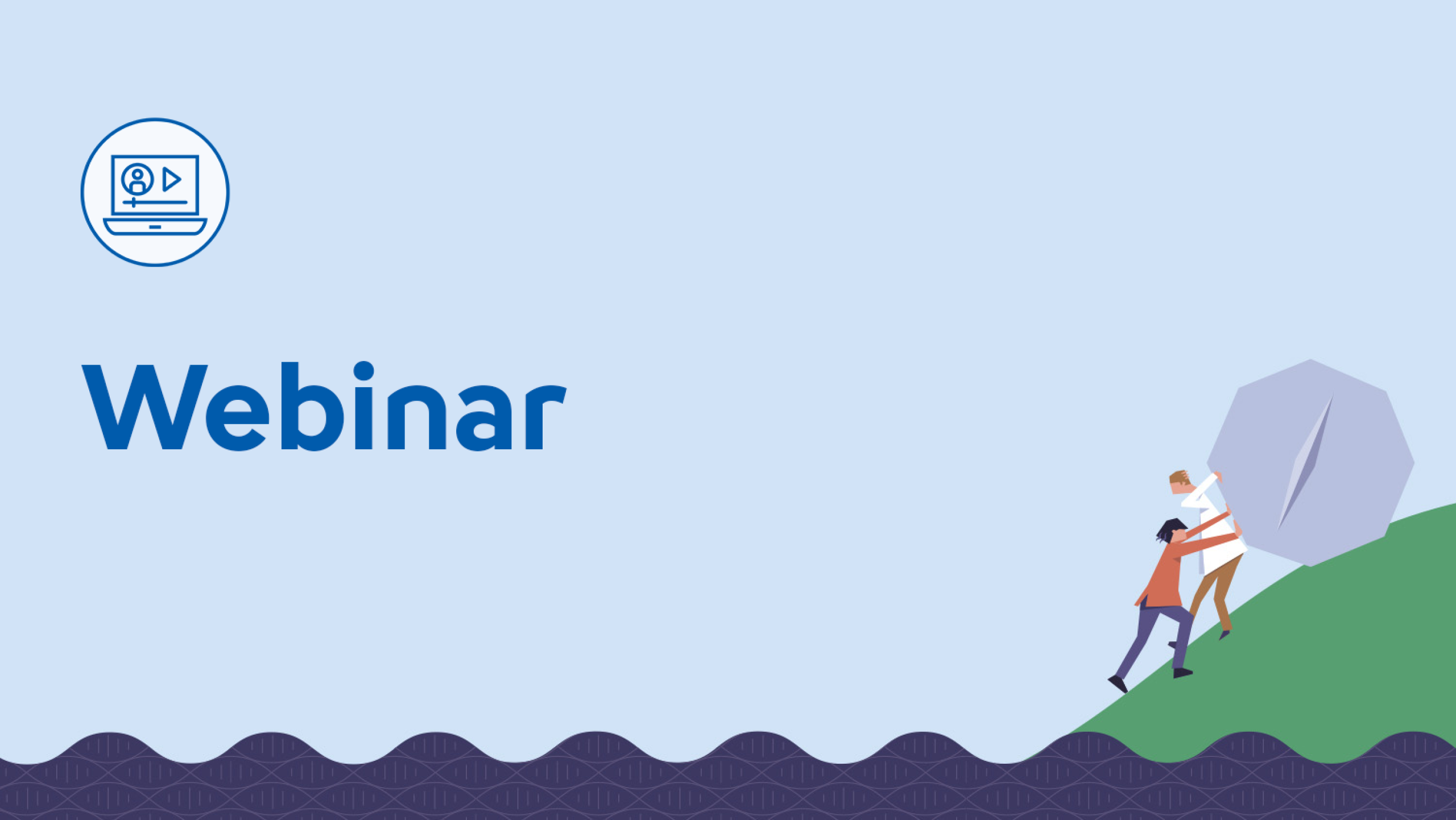 Webinar